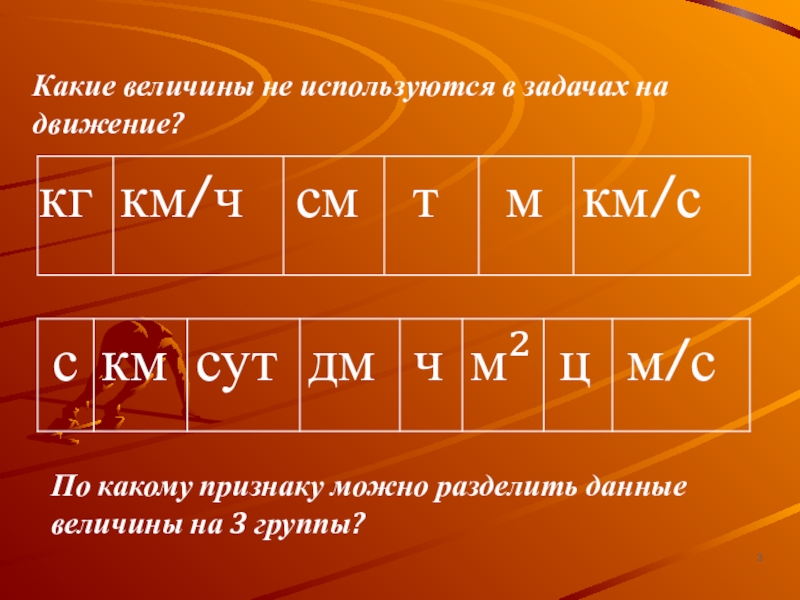 Какие величины не используются в задачах на движение?

| кг | км/ч | см | т | м | км/с |
|---|---|---|---|---|---|

| с | км | сут | дм | ч | $м^2$ | ц | м/с |
|---|---|---|---|---|---|---|---|

По какому признаку можно разделить данные величины на 3 группы?

3